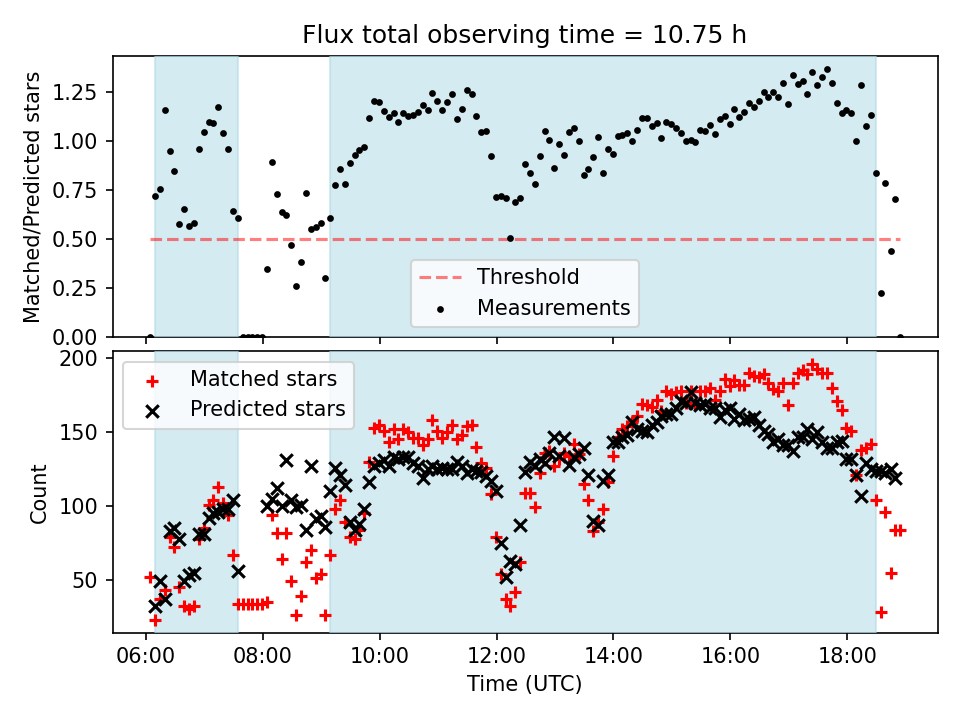 Flux total observing time = 10.75 h

Matched/Predicted stars

1.25
1.00
0.75
0.50
0.25
0.00

Threshold
Measurements

Count

200
150
100
50

Matched stars
Predicted stars

06:00
08:00
10:00
12:00
14:00
16:00
18:00

Time (UTC)